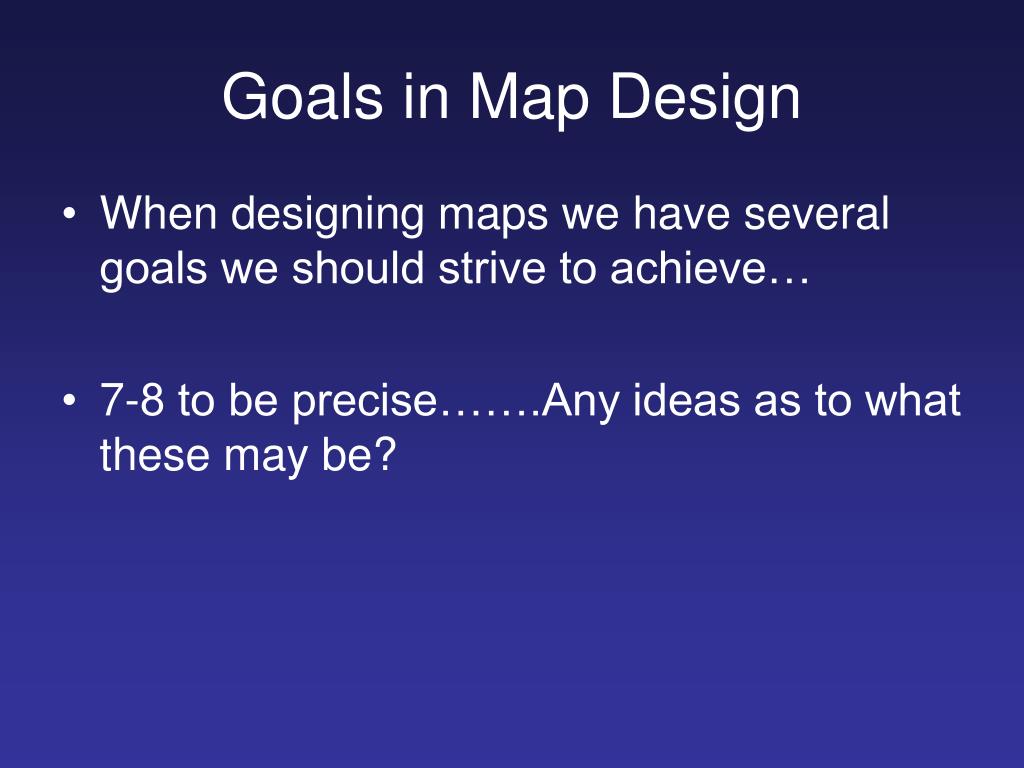 Goals in Map Design

• When designing maps we have several goals we should strive to achieve…

• 7-8 to be precise…….Any ideas as to what these may be?